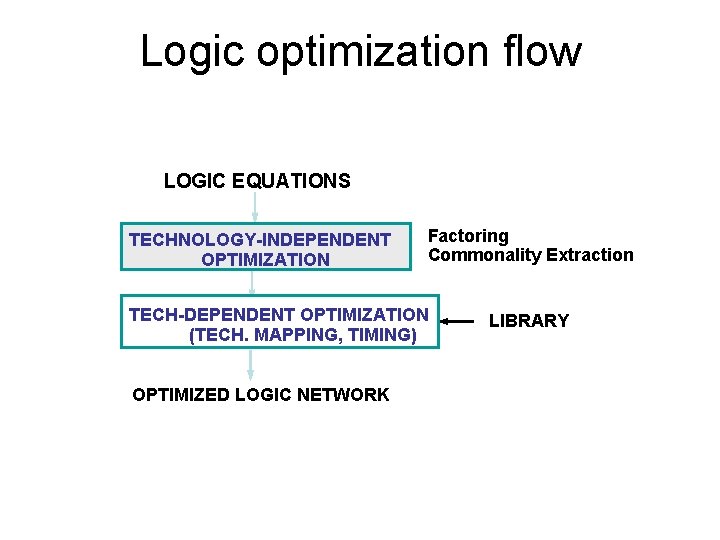 Logic optimization flow

LOGIC EQUATIONS

TECHNOLOGY-INDEPENDENT OPTIMIZATION

Factoring
Commonality Extraction

TECH-DEPENDENT OPTIMIZATION (TECH. MAPPING, TIMING)

LIBRARY

OPTIMIZED LOGIC NETWORK